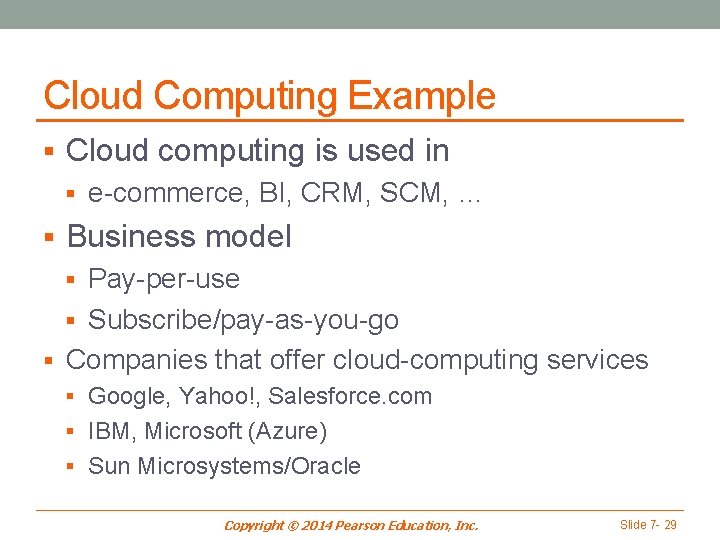 Cloud Computing Example

- Cloud computing is used in
  - e-commerce, BI, CRM, SCM, …
- Business model
  - Pay-per-use
  - Subscribe/pay-as-you-go
- Companies that offer cloud-computing services
  - Google, Yahoo!, Salesforce.com
  - IBM, Microsoft (Azure)
  - Sun Microsystems/Oracle

Copyright © 2014 Pearson Education, Inc.

Slide 7- 29